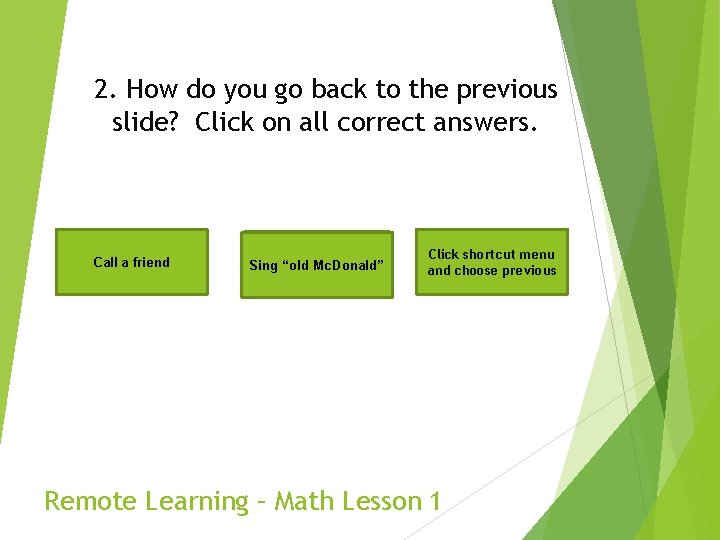 2. How do you go back to the previous slide?  Click on all correct answers.

Call a friend

Sing “old McDonald”

Click shortcut menu and choose previous

Remote Learning – Math Lesson 1